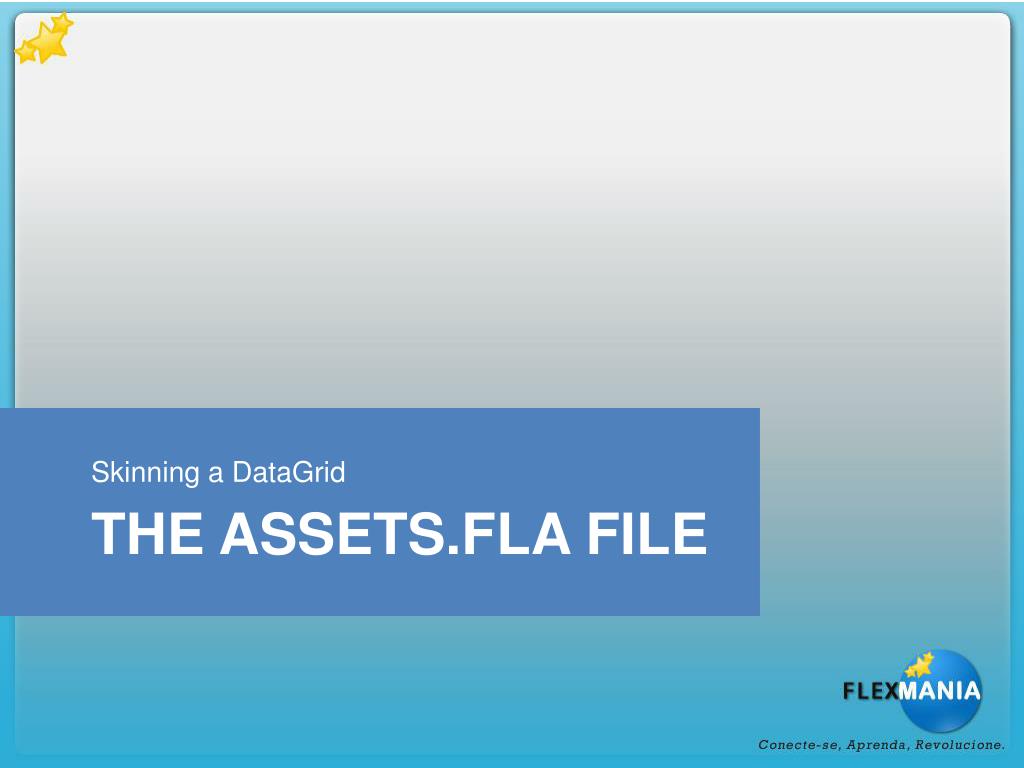 Skinning a DataGrid

THE ASSETS.FLA FILE

FLEXMANIA

Conecte-se, Aprenda, Revolucione.